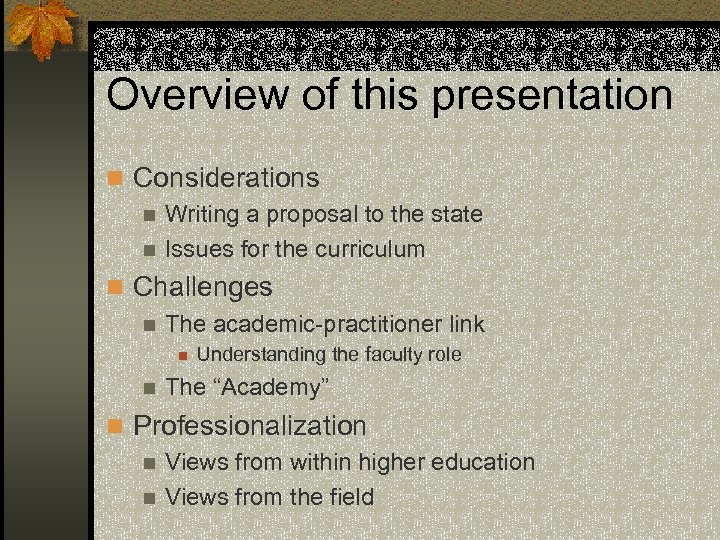 Overview of this presentation

Considerations
Writing a proposal to the state
Issues for the curriculum
Challenges
The academic-practitioner link
Understanding the faculty role
The “Academy”
Professionalization
Views from within higher education
Views from the field